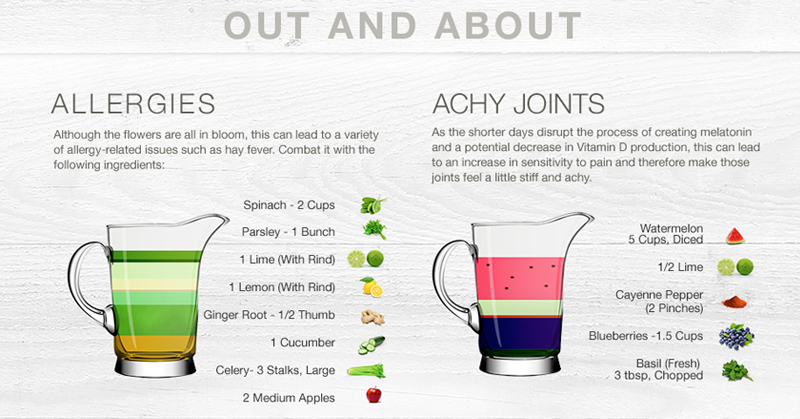 OUT AND ABOUT

ALLERGIES

Although the flowers are all in bloom, this can lead to a variety of allergy-related issues such as hay fever. Combat it with the following ingredients:

Spinach - 2 Cups
Parsley - 1 Bunch
1 Lime (With Rind)
1 Lemon (With Rind)
Ginger Root - 1/2 Thumb
1 Cucumber
Celery- 3 Stalks, Large
2 Medium Apples

ACHY JOINTS

As the shorter days disrupt the process of creating melatonin and a potential decrease in Vitamin D production, this can lead to an increase in sensitivity to pain and therefore make those joints feel a little stiff and achy.

Watermelon
5 Cups, Diced
1/2 Lime
Cayenne Pepper
(2 Pinches)
Blueberries -1.5 Cups
Basil (Fresh)
3 tbsp, Chopped